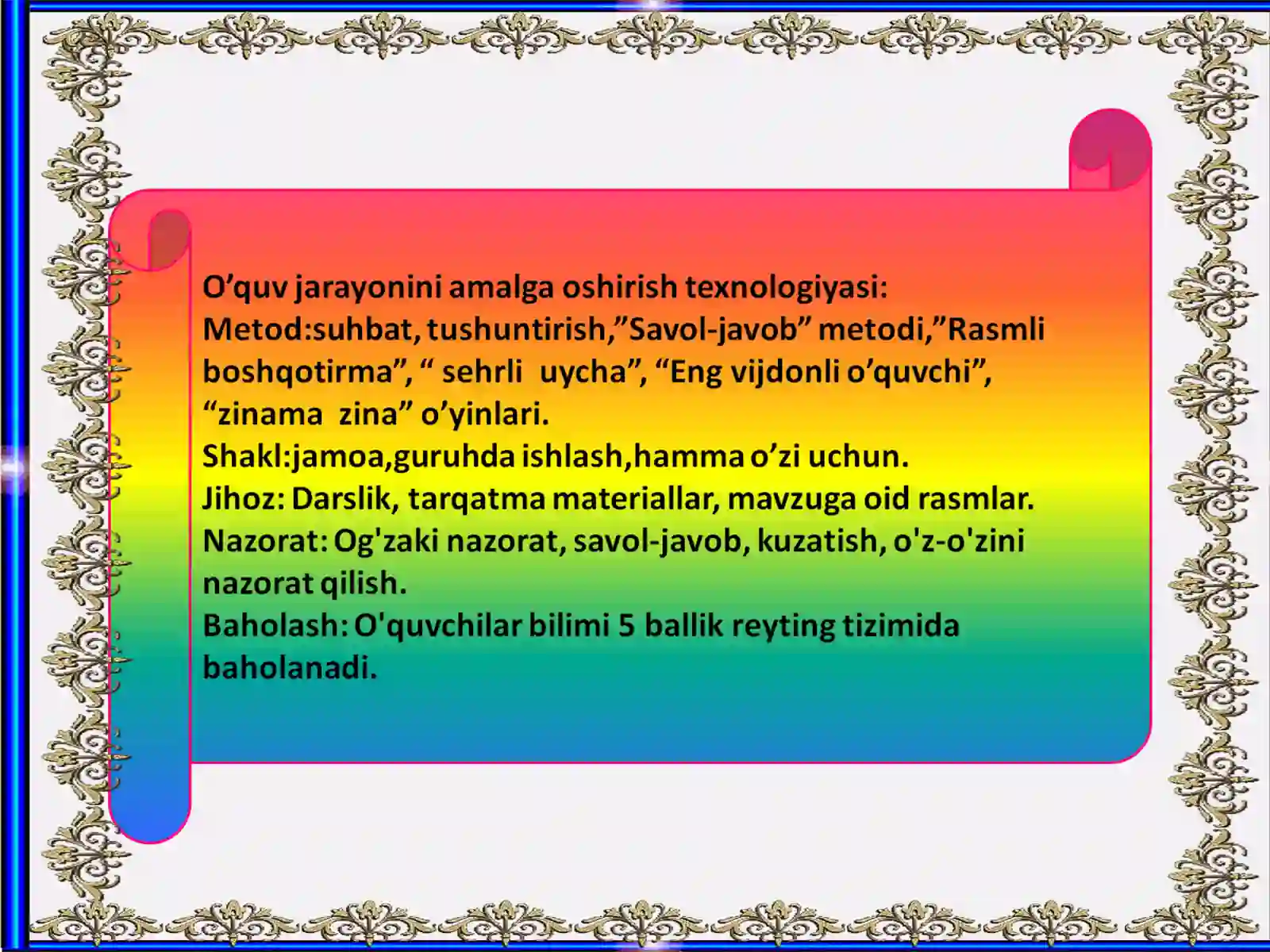 O’quv jarayonini amalga oshirish texnologiyasi:
Metod:suhbat, tushuntirish,”Savol-javob” metodi,”Rasmli boshqotirma”, “ sehrli uycha”, “Eng vijdonli o’quvchi”, “zinama zina” o’yinlari.
Shakl:jamoa,guruhda ishlash,hamma o’zi uchun.
Jihoz: Darslik, tarqatma materiallar, mavzuga oid rasmlar.
Nazorat: Og'zaki nazorat, savol-javob, kuzatish, o'z-o'zini nazorat qilish.
Baholash: O'quvchilar bilimi 5 ballik reyting tizimida baholanadi.